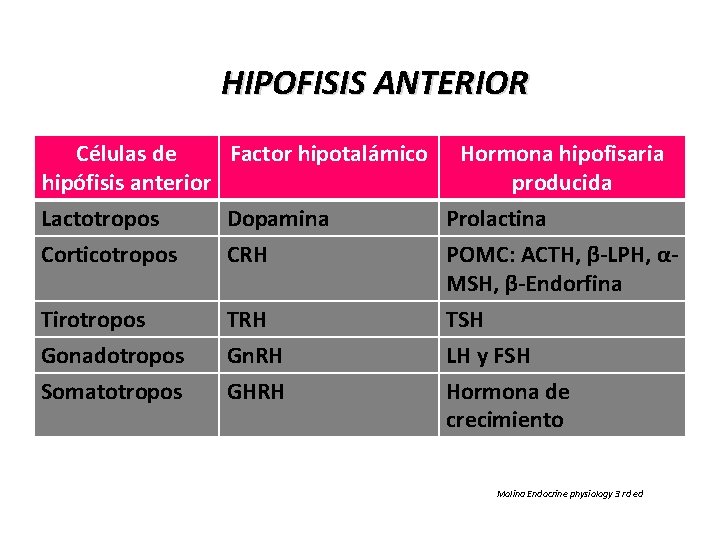 HIPOFISIS ANTERIOR

| Células de hipófisis anterior | Factor hipotalámico | Hormona hipofisaria producida |
|---|---|---|
| Lactotropos | Dopamina | Prolactina |
| Corticotropos | CRH | POMC: ACTH, β-LPH, α-MSH, β-Endorfina |
| Tirotropos | TRH | TSH |
| Gonadotropos | GnRH | LH y FSH |
| Somatotropos | GHRH | Hormona de crecimiento |

Molina Endocrine physiology 3 rd ed